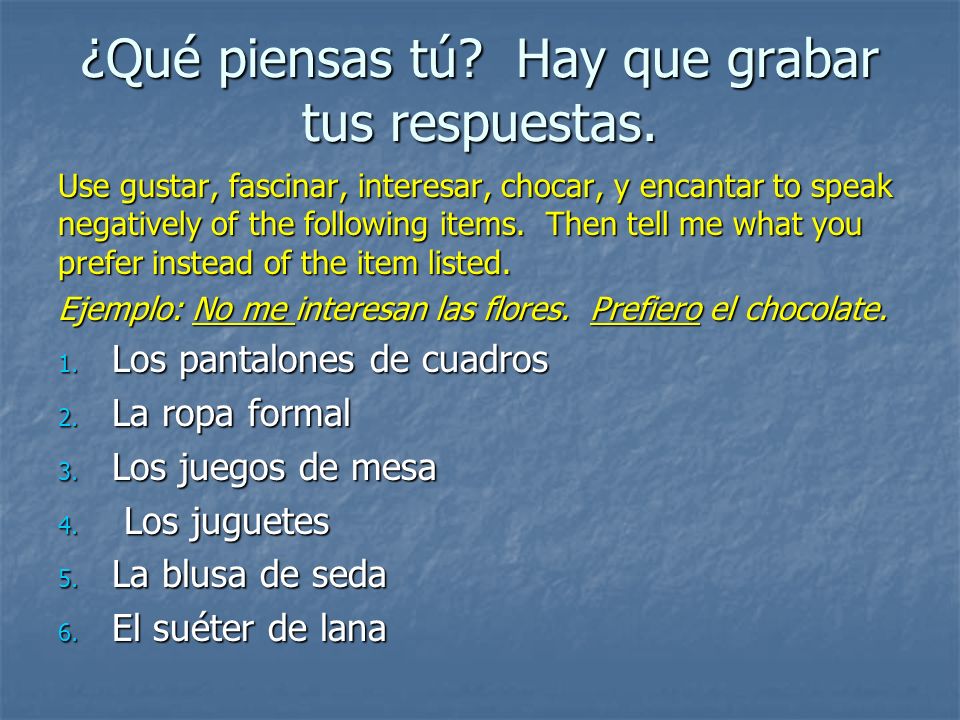 ¿Qué piensas tú? Hay que grabar tus respuestas.

Use gustar, fascinar, interesar, chocar, y encantar to speak negatively of the following items. Then tell me what you prefer instead of the item listed.

Ejemplo: No me interesan las flores. Prefiero el chocolate.

1. Los pantalones de cuadros
2. La ropa formal
3. Los juegos de mesa
4. Los juguetes
5. La blusa de seda
6. El suéter de lana